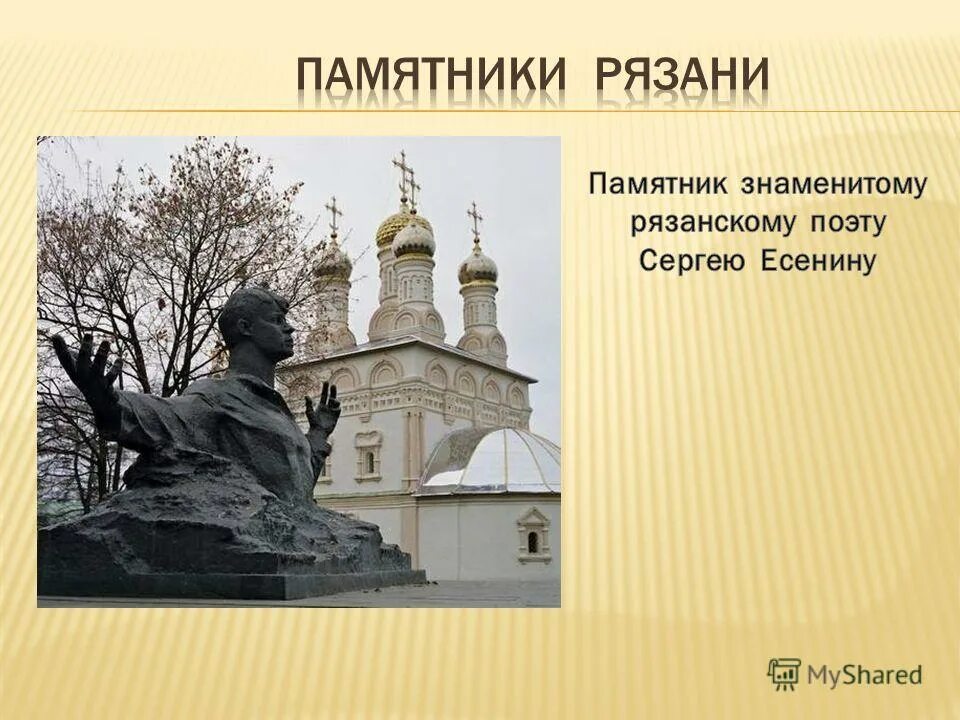 ПАМЯТНИКИ РЯЗАНИ

Памятник знаменитому рязанскому поэту Сергею Есенину

MyShared